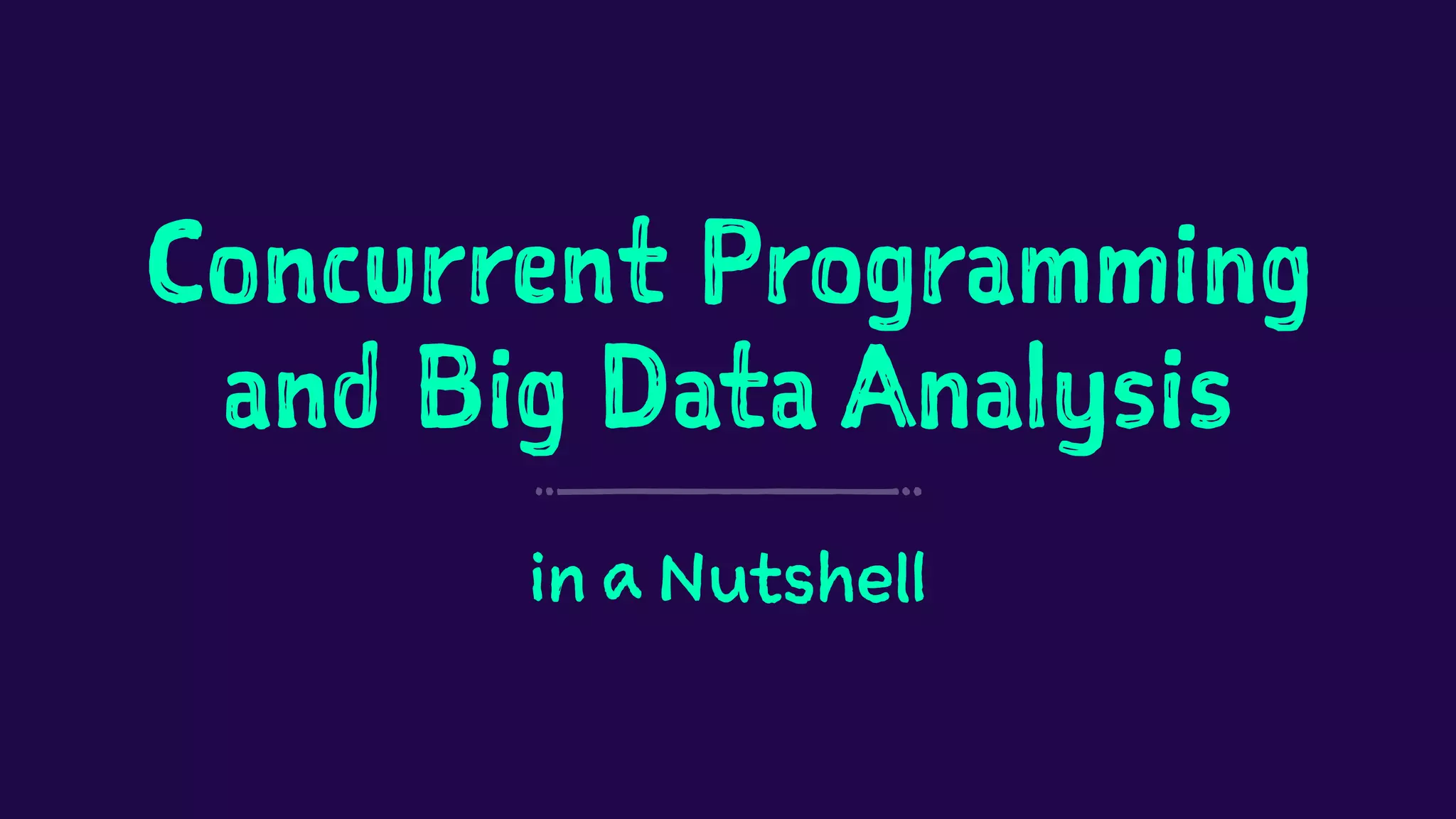 Concurrent Programming and Big Data Analysis

in a Nutshell